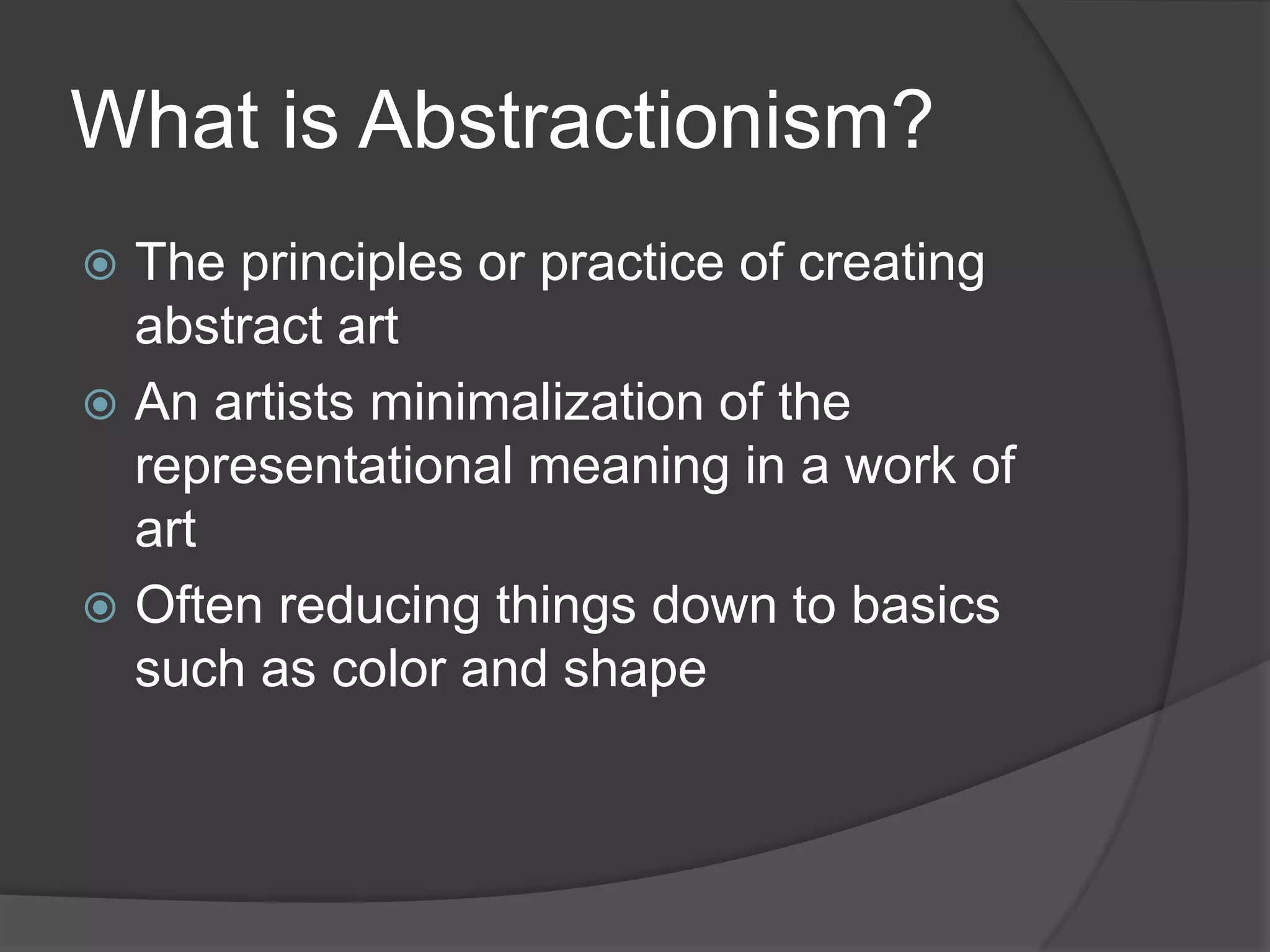 What is Abstractionism?

The principles or practice of creating abstract art

An artists minimalization of the representational meaning in a work of art

Often reducing things down to basics such as color and shape